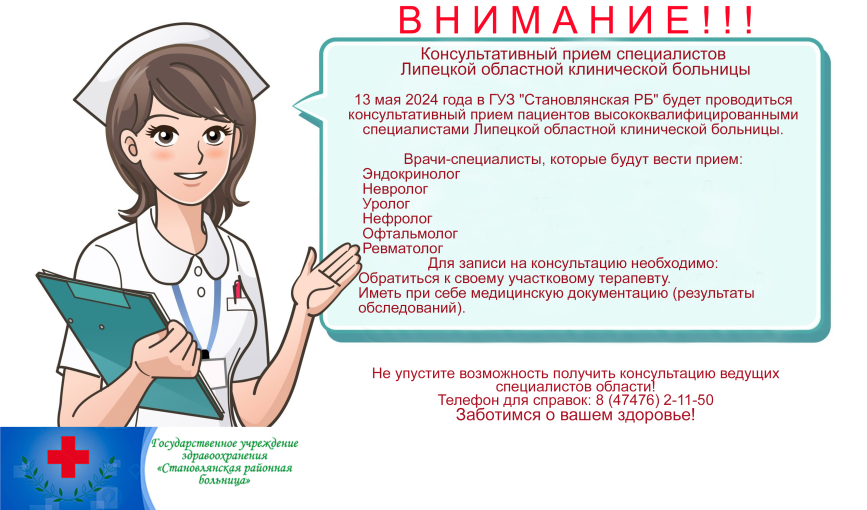 ВНИМАНИЕ!!!

Консультативный прием специалистов Липецкой областной клинической больницы

13 мая 2024 года в ГУЗ "Становлянская РБ" будет проводиться консультативный прием пациентов высококвалифицированными специалистами Липецкой областной клинической больницы.

Врачи-специалисты, которые будут вести прием:
Эндокринолог
Невролог
Уролог
Нефролог
Офтальмолог
Ревматолог

Для записи на консультацию необходимо:
Обратиться к своему участковому терапевту.
Иметь при себе медицинскую документацию (результаты обследований).

Не упустите возможность получить консультацию ведущих специалистов области!
Телефон для справок: 8 (47476) 2-11-50
Заботимся о вашем здоровье!

Государственное учреждение здравоохранения «Становлянская районная больница»